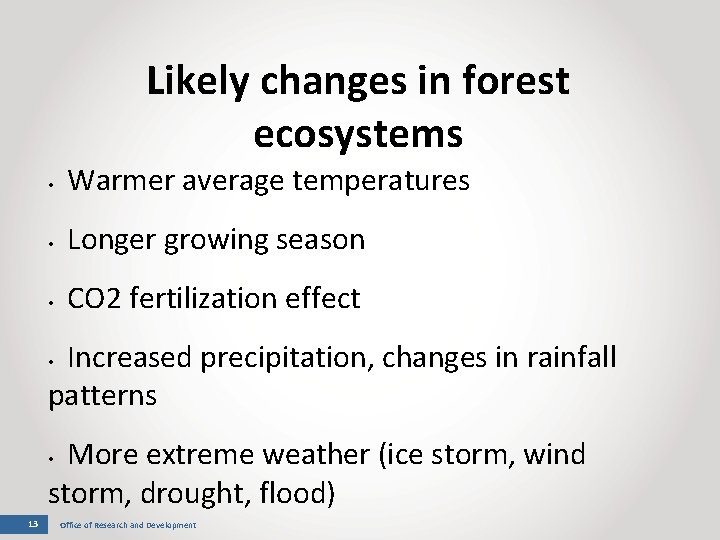 Likely changes in forest ecosystems

• Warmer average temperatures

• Longer growing season

• CO2 fertilization effect

• Increased precipitation, changes in rainfall patterns

• More extreme weather (ice storm, wind storm, drought, flood)

13 Office of Research and Development